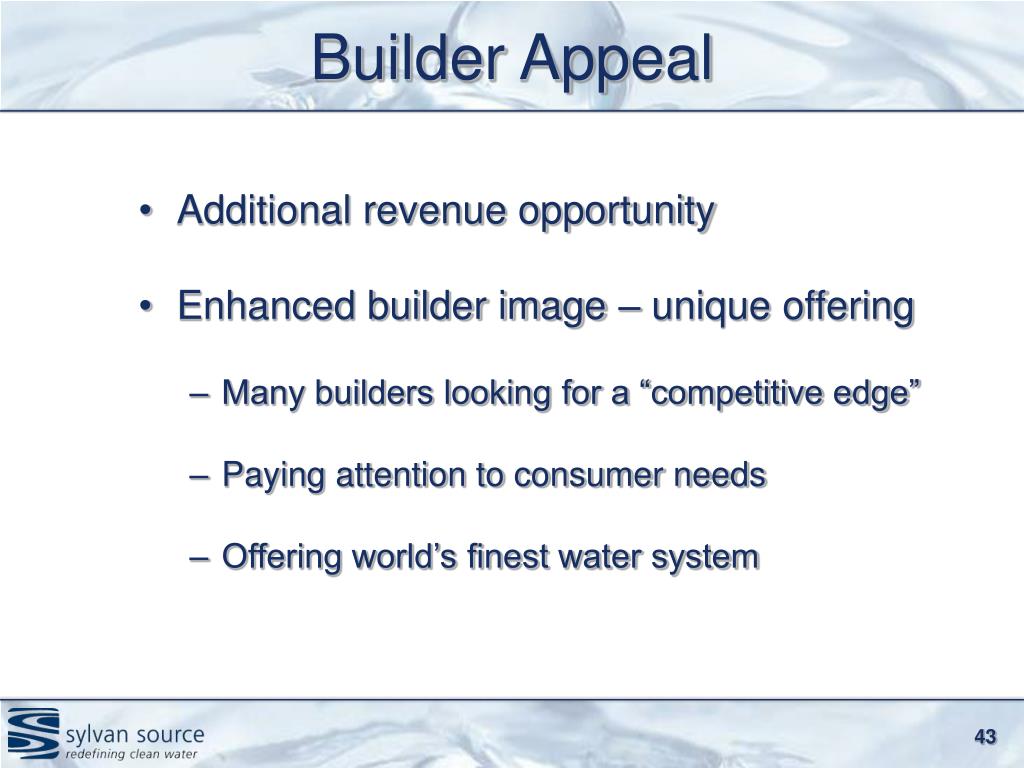 Builder Appeal

• Additional revenue opportunity

• Enhanced builder image – unique offering

– Many builders looking for a “competitive edge”

– Paying attention to consumer needs

– Offering world’s finest water system

sylvan source
redefining clean water

43